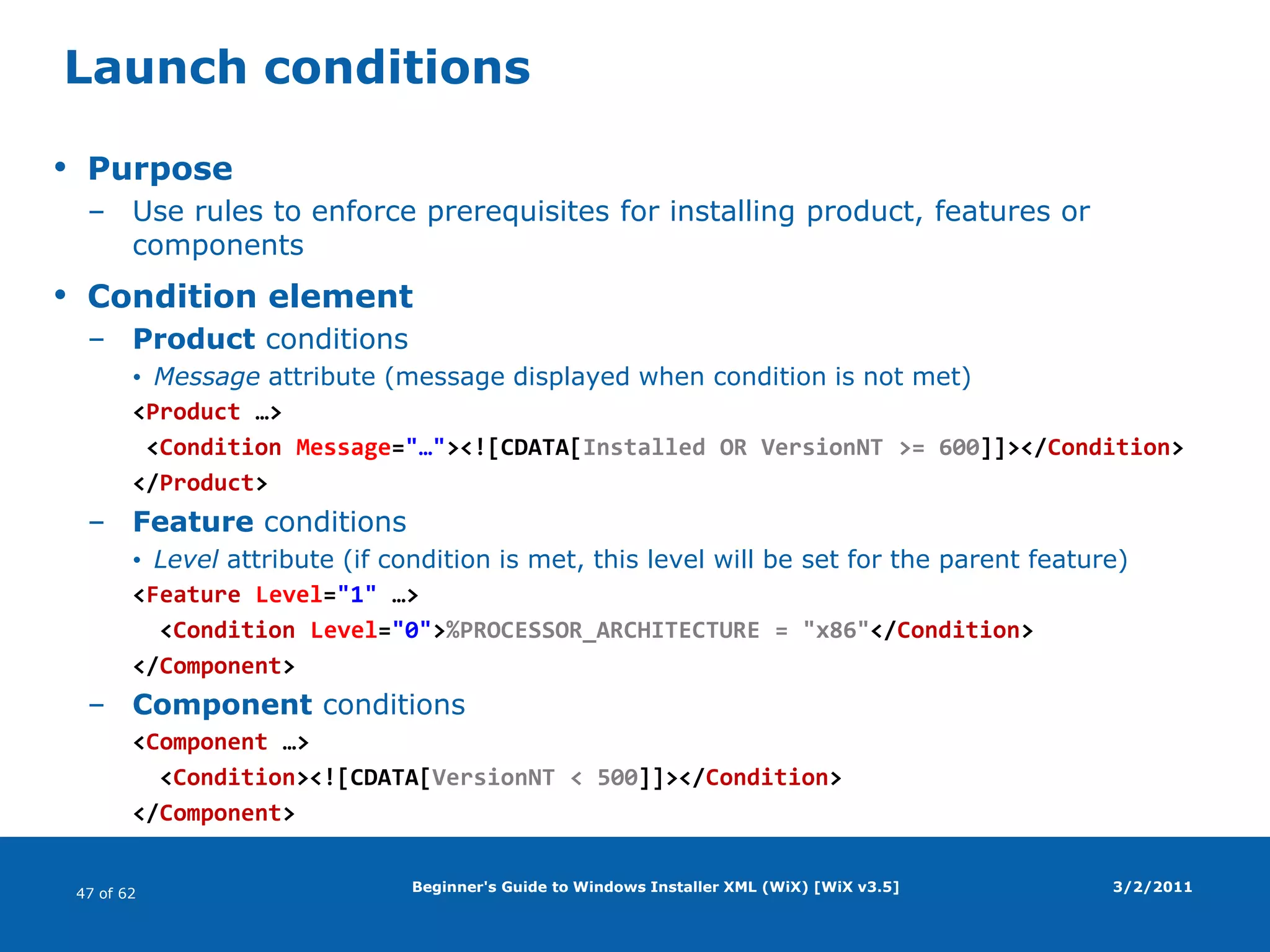 Launch conditions

• Purpose
– Use rules to enforce prerequisites for installing product, features or components

• Condition element
– Product conditions
• Message attribute (message displayed when condition is not met)

<Product …>
 <Condition Message="…"><![CDATA[Installed OR VersionNT >= 600]]></Condition>
</Product>

– Feature conditions
• Level attribute (if condition is met, this level will be set for the parent feature)

<Feature Level="1" …>
  <Condition Level="0">%PROCESSOR_ARCHITECTURE = "x86"</Condition>
</Component>

– Component conditions

<Component …>
  <Condition><![CDATA[VersionNT < 500]]></Condition>
</Component>

47 of 62

Beginner's Guide to Windows Installer XML (WiX) [WiX v3.5]

3/2/2011